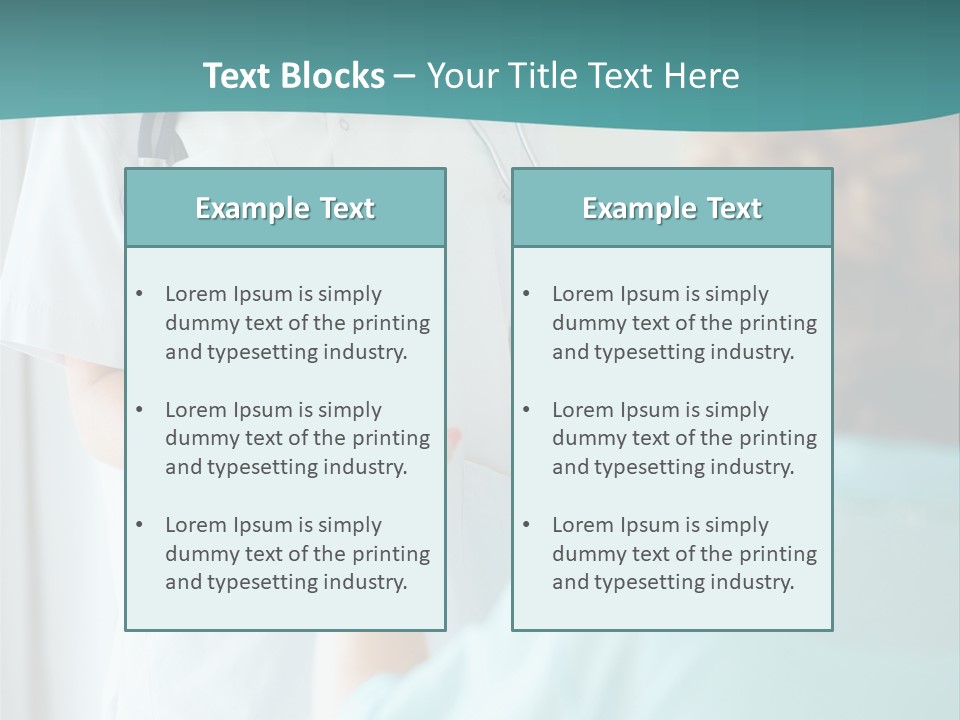 Text Blocks – Your Title Text Here

Example Text

• Lorem Ipsum is simply dummy text of the printing and typesetting industry.

• Lorem Ipsum is simply dummy text of the printing and typesetting industry.

• Lorem Ipsum is simply dummy text of the printing and typesetting industry.

Example Text

• Lorem Ipsum is simply dummy text of the printing and typesetting industry.

• Lorem Ipsum is simply dummy text of the printing and typesetting industry.

• Lorem Ipsum is simply dummy text of the printing and typesetting industry.